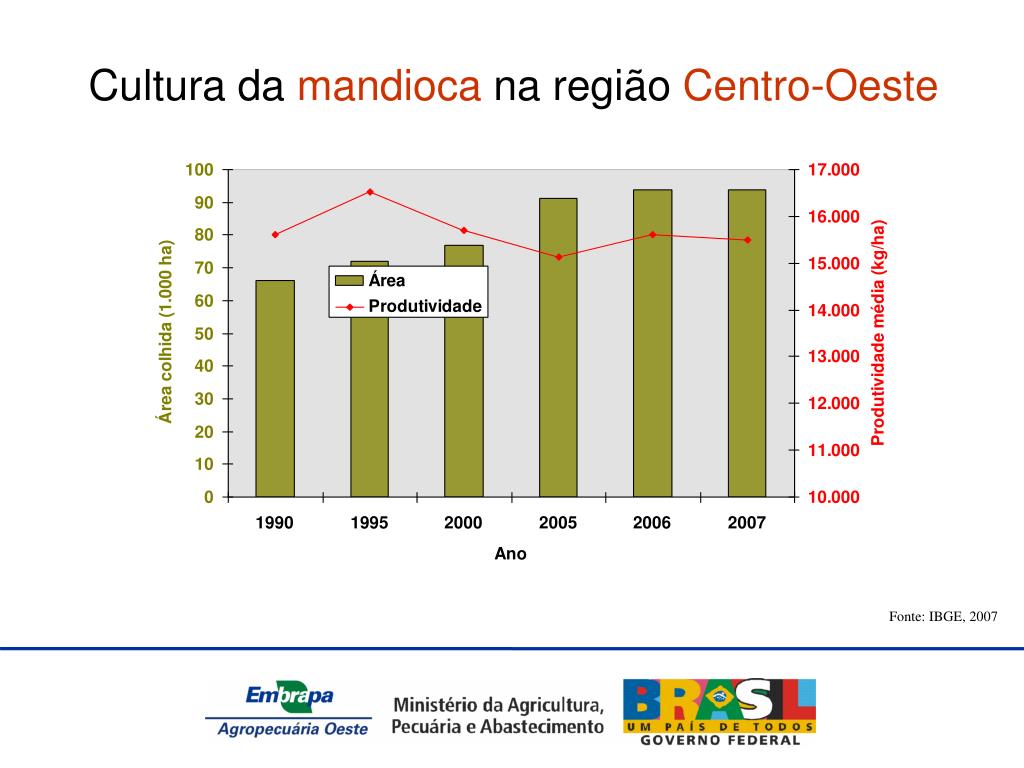 Cultura da mandioca na região Centro-Oeste

Área colhida (1.000 ha)

100
90
80
70
60
50
40
30
20
10
0

Área
Produtividade

17.000
16.000
15.000
14.000
13.000
12.000
11.000
10.000

Produtividade média (kg/ha)

1990
1995
2000
2005
2006
2007

Ano

Fonte: IBGE, 2007

Embrapa
Agropecuária Oeste

Ministério da Agricultura, Pecuária e Abastecimento

BRASIL
UM PAÍS DE TODOS
GOVERNO FEDERAL